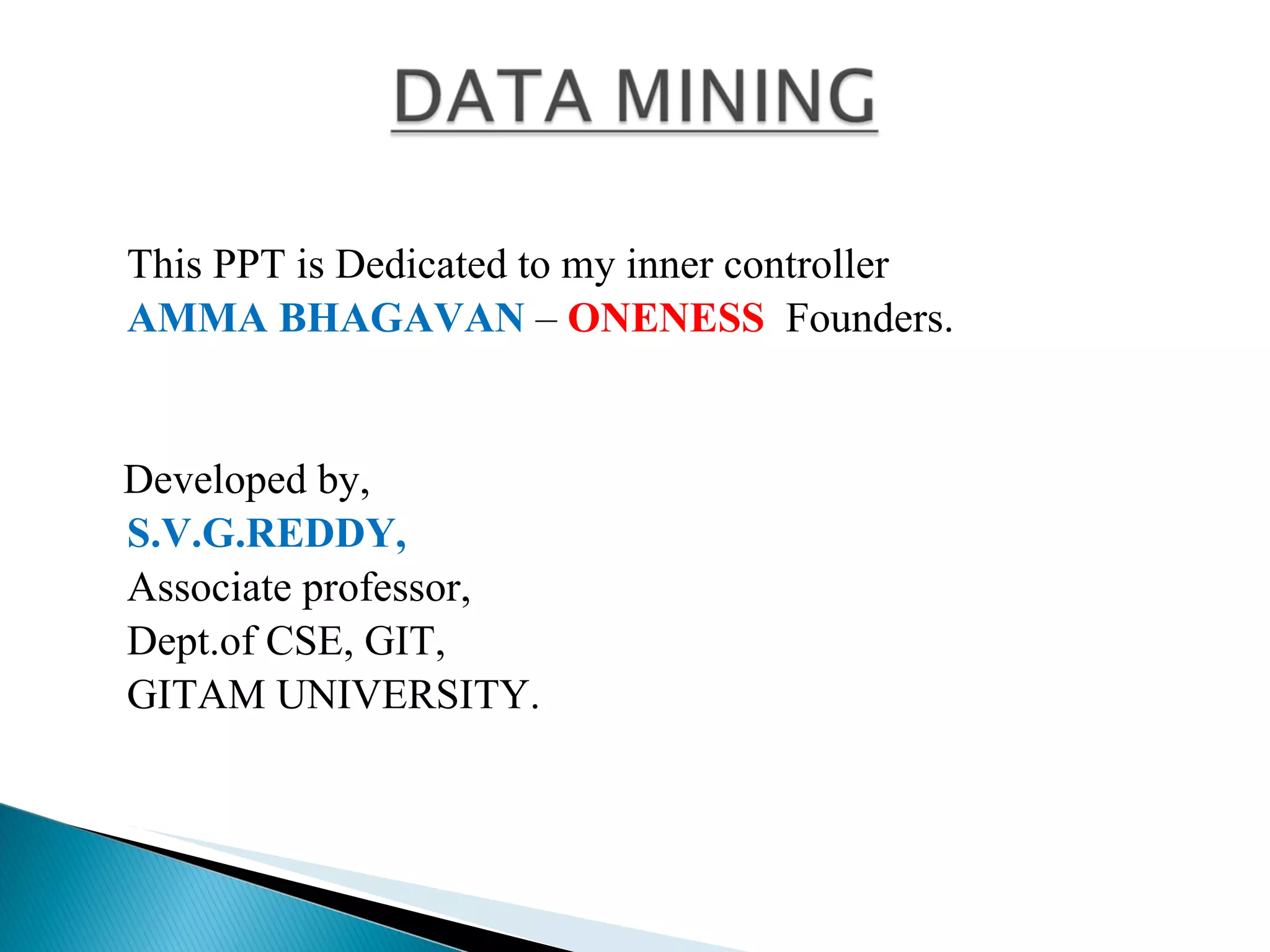 DATA MINING

This PPT is Dedicated to my inner controller AMMA BHAGAVAN – ONENESS Founders.

Developed by,
S.V.G.REDDY,
Associate professor,
Dept.of CSE, GIT,
GITAM UNIVERSITY.